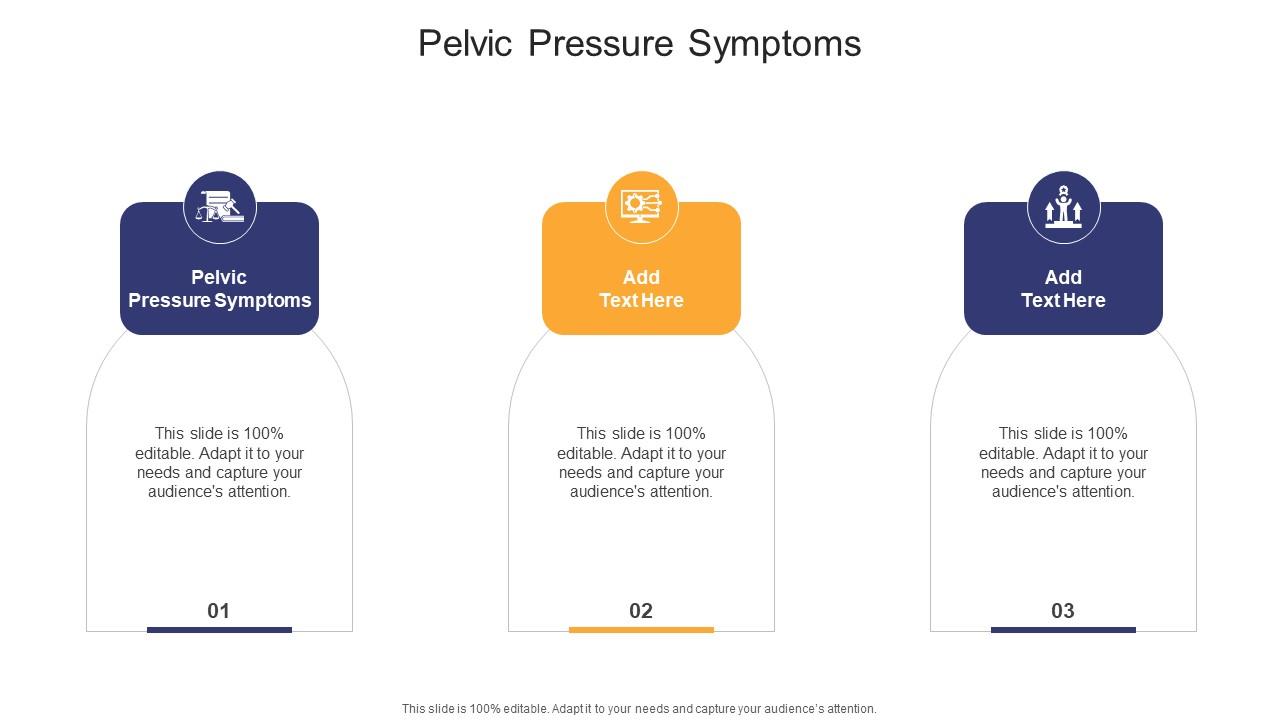 Pelvic Pressure Symptoms

Pelvic Pressure Symptoms

This slide is 100% editable. Adapt it to your needs and capture your audience's attention.

01

Add Text Here

This slide is 100% editable. Adapt it to your needs and capture your audience's attention.

02

Add Text Here

This slide is 100% editable. Adapt it to your needs and capture your audience's attention.

03

This slide is 100% editable. Adapt it to your needs and capture your audience's attention.